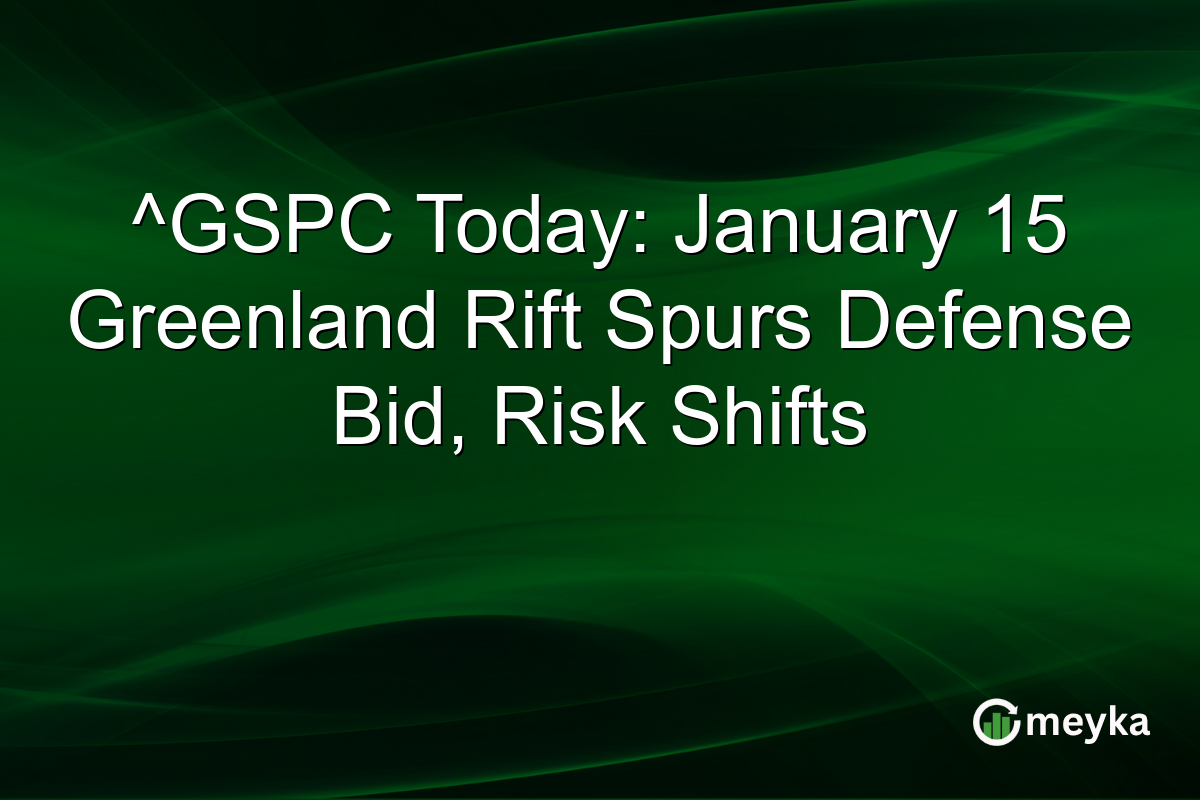 ^GSPC Today: January 15 Greenland Rift Spurs Defense Bid, Risk Shifts

meyka